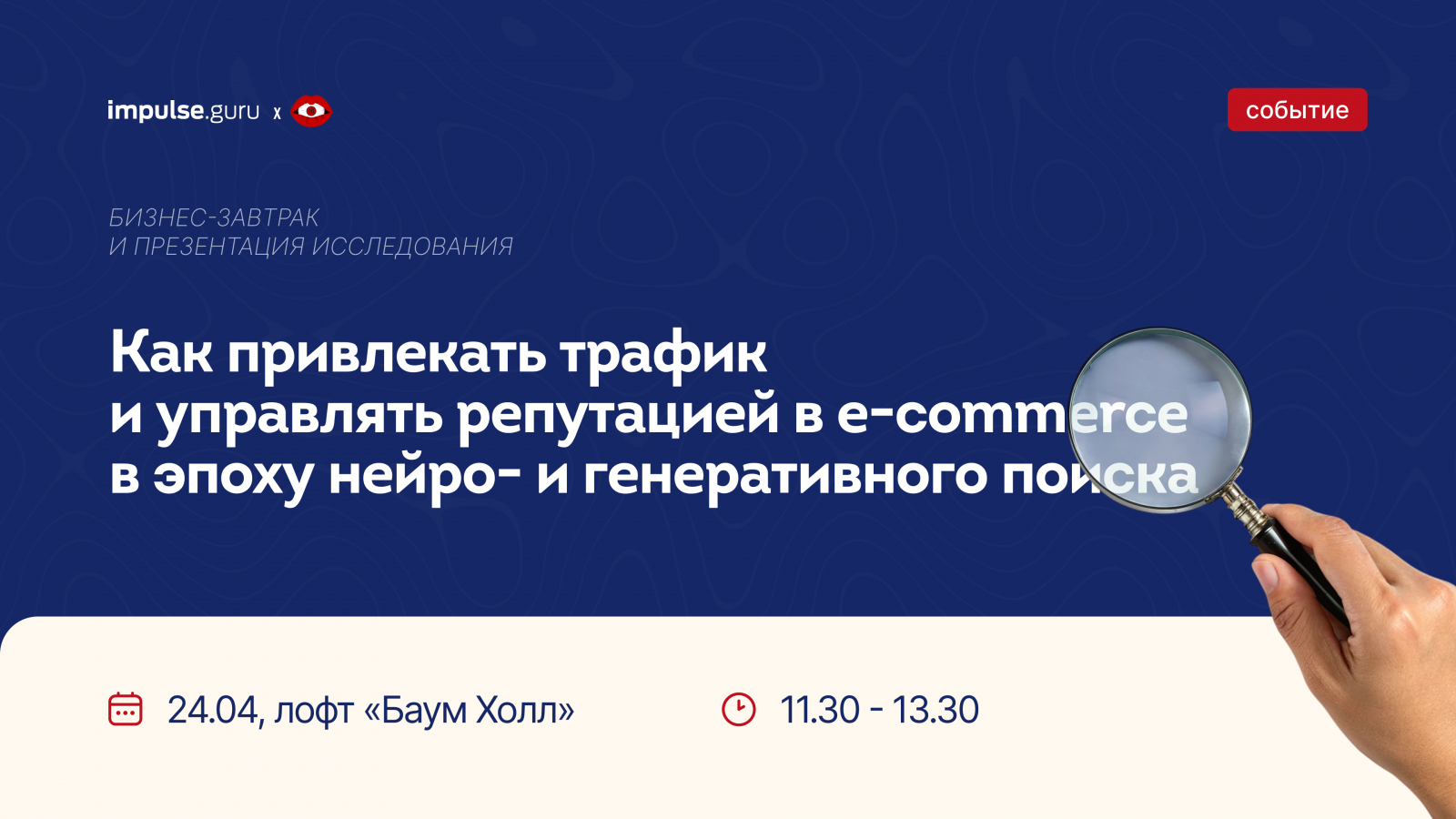 impulse.guru x

событие

БИЗНЕС-ЗАВТРАК
И ПРЕЗЕНТАЦИЯ ИССЛЕДОВАНИЯ

Как привлекать трафик
и управлять репутацией в e-commerce
в эпоху нейро- и генеративного поиска

24.04, лофт «Баум Холл»

11.30 - 13.30